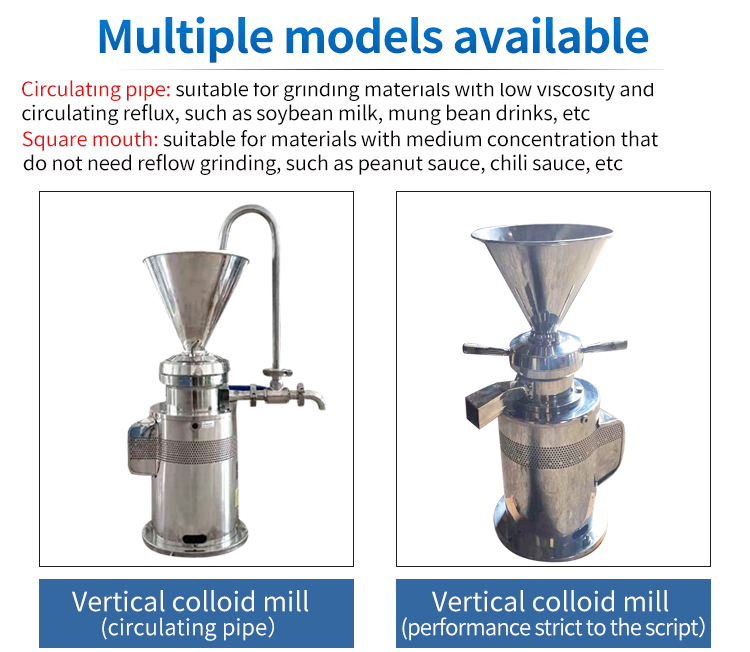 Multiple models available

Circulating pipe: suitable for grinding materials with low viscosity and circulating reflux, such as soybean milk, mung bean drinks, etc
Square mouth: suitable for materials with medium concentration that do not need reflow grinding, such as peanut sauce, chili sauce, etc

Vertical colloid mill
(circulating pipe)

Vertical colloid mill
(performance strict to the script)